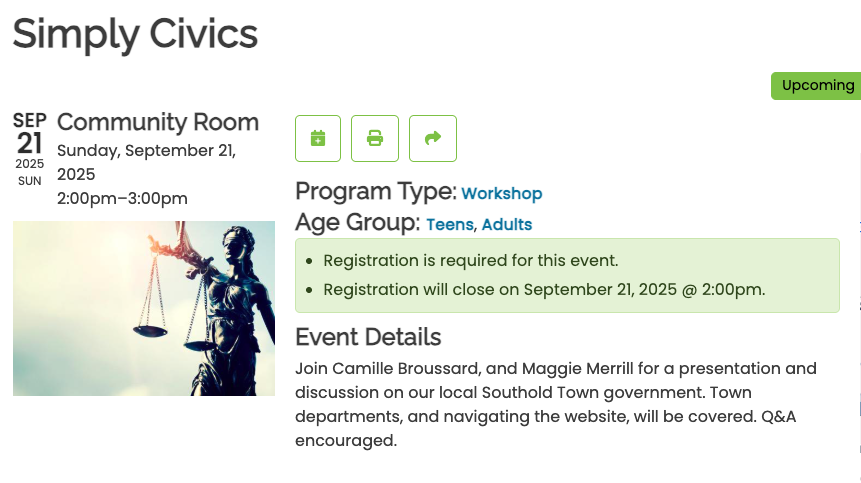 Simply Civics

Upcoming

SEP
21
2025
SUN

Community Room
Sunday, September 21, 2025
2:00pm–3:00pm

Program Type: Workshop
Age Group: Teens, Adults

- Registration is required for this event.
- Registration will close on September 21, 2025 @ 2:00pm.

Event Details

Join Camille Broussard, and Maggie Merrill for a presentation and discussion on our local Southold Town government. Town departments, and navigating the website, will be covered. Q&A encouraged.